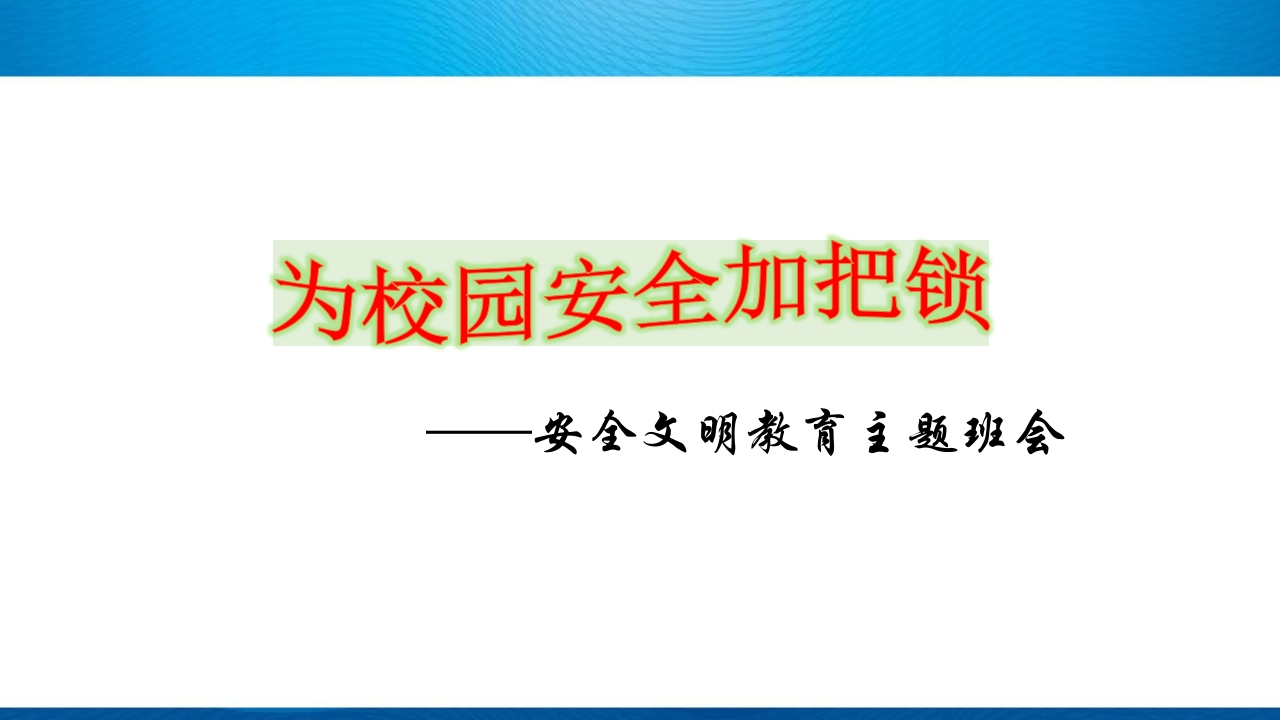 为校园安全加把锁

——安全文明教育主题班会